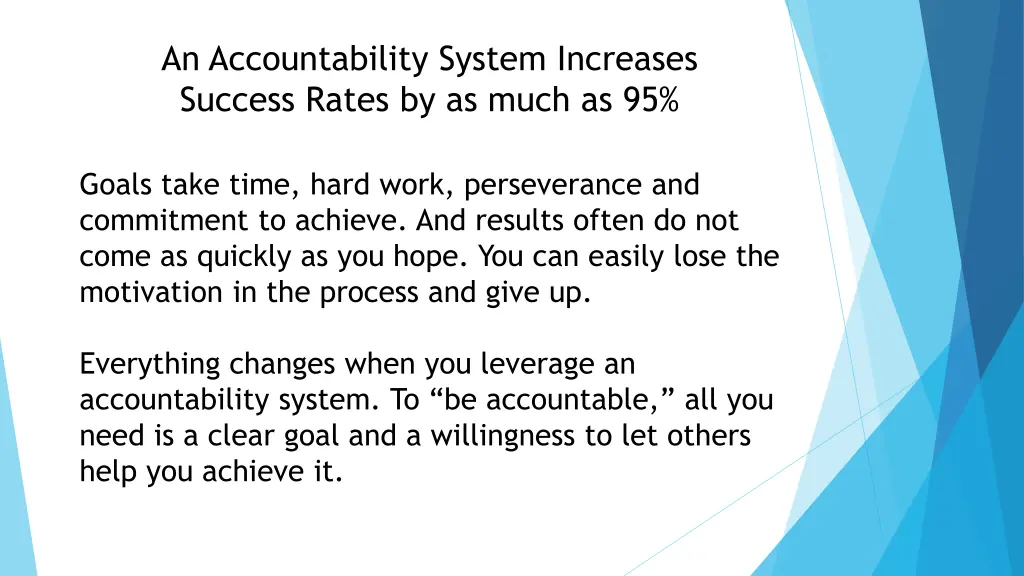 An Accountability System Increases Success Rates by as much as 95%

Goals take time, hard work, perseverance and commitment to achieve. And results often do not come as quickly as you hope. You can easily lose the motivation in the process and give up.

Everything changes when you leverage an accountability system. To “be accountable,” all you need is a clear goal and a willingness to let others help you achieve it.